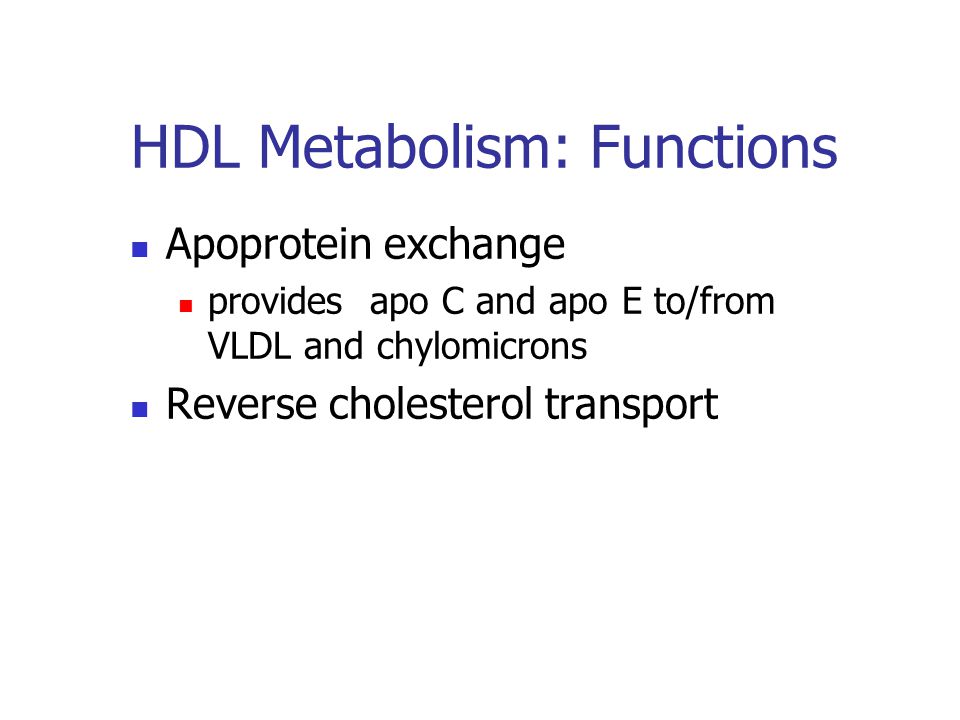 HDL Metabolism: Functions

Apoprotein exchange

provides apo C and apo E to/from VLDL and chylomicrons

Reverse cholesterol transport